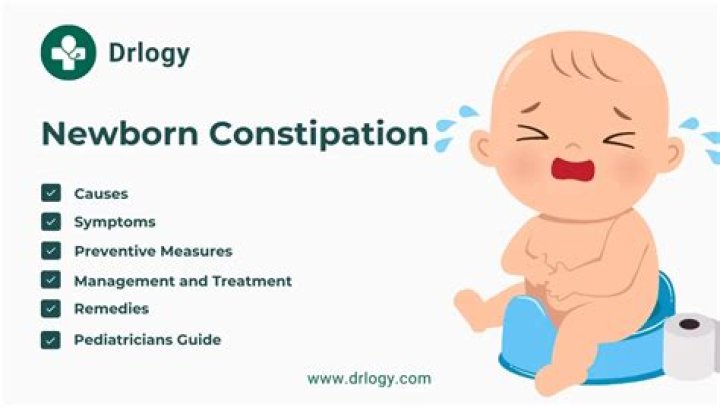 Drlogy

Newborn Constipation

Causes
Symptoms
Preventive Measures
Management and Treatment
Remedies
Pediatricians Guide

www.drlogy.com